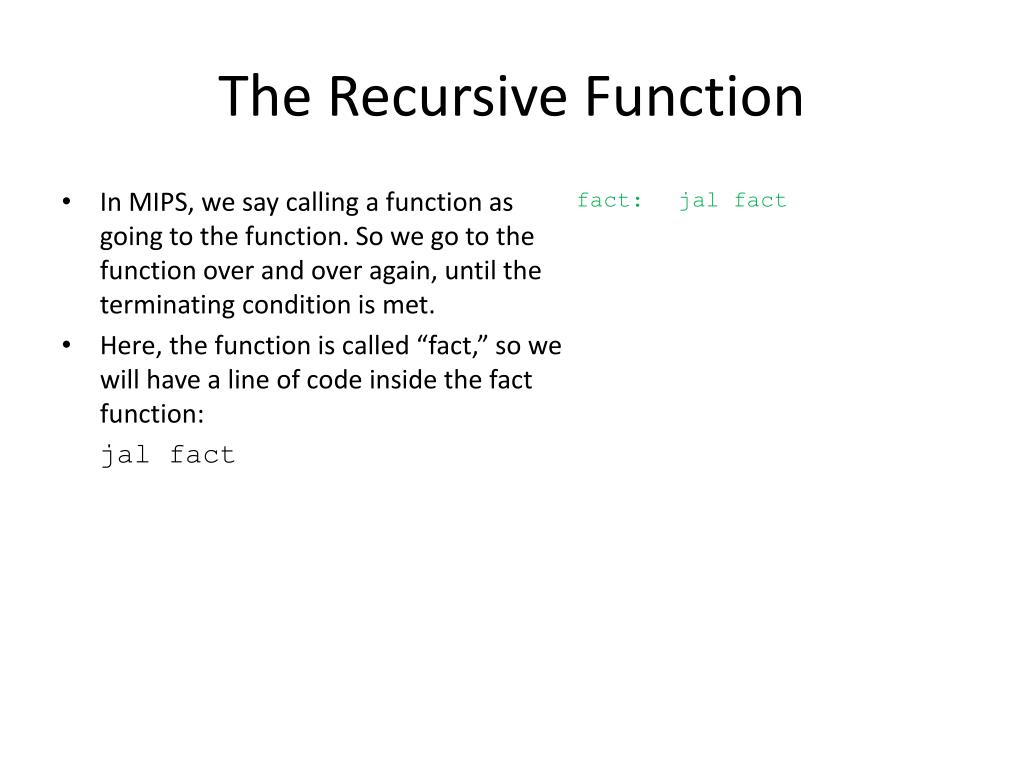 The Recursive Function

• In MIPS, we say calling a function as going to the function. So we go to the function over and over again, until the terminating condition is met.
• Here, the function is called “fact,” so we will have a line of code inside the fact function:
jal fact

fact:   jal fact